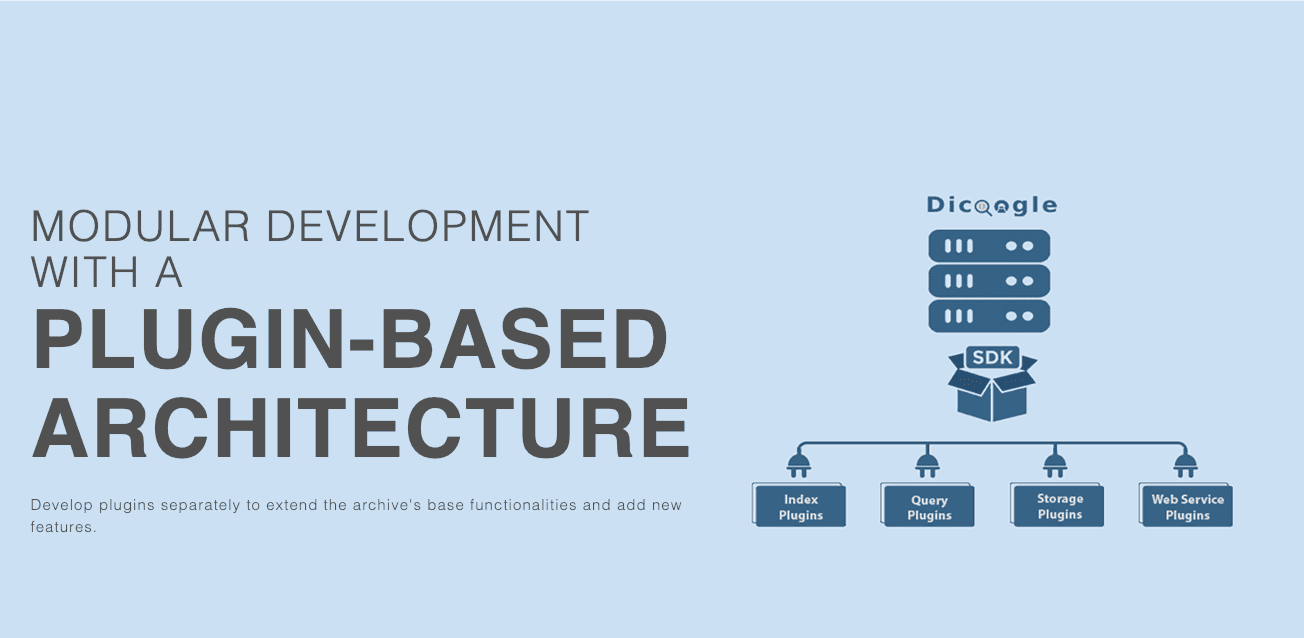 MODULAR DEVELOPMENT WITH A
PLUGIN-BASED ARCHITECTURE

Develop plugins separately to extend the archive's base functionalities and add new features.

Dicoogle

SDK

Index Plugins

Query Plugins

Storage Plugins

Web Service Plugins